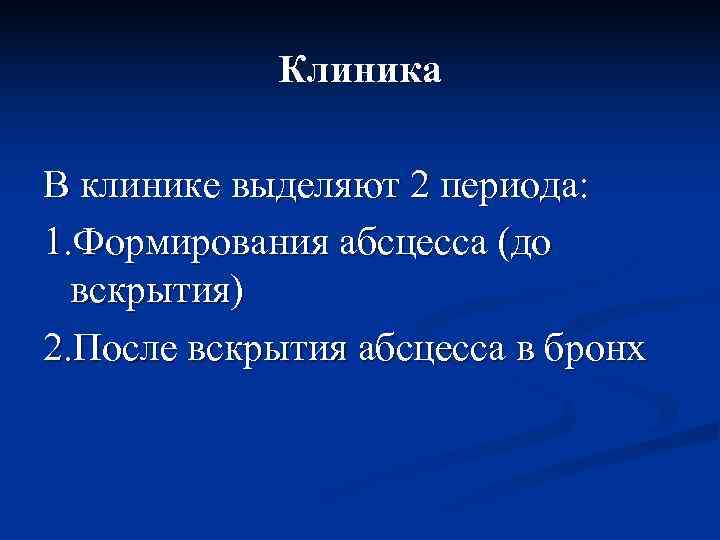 Клиника

В клинике выделяют 2 периода:

1.Формирования абсцесса (до вскрытия)

2.После вскрытия абсцесса в бронх